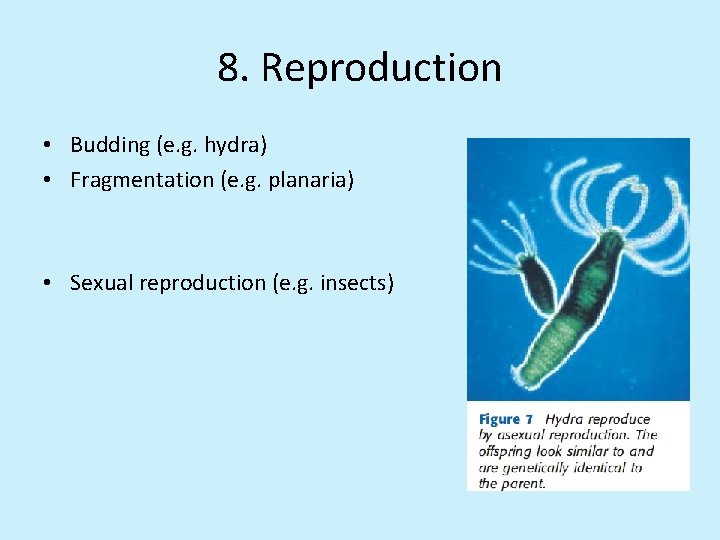 8. Reproduction

• Budding (e.g. hydra)
• Fragmentation (e.g. planaria)

• Sexual reproduction (e.g. insects)

Figure 7 Hydra reproduce by asexual reproduction. The offspring look similar to and are genetically identical to the parent.